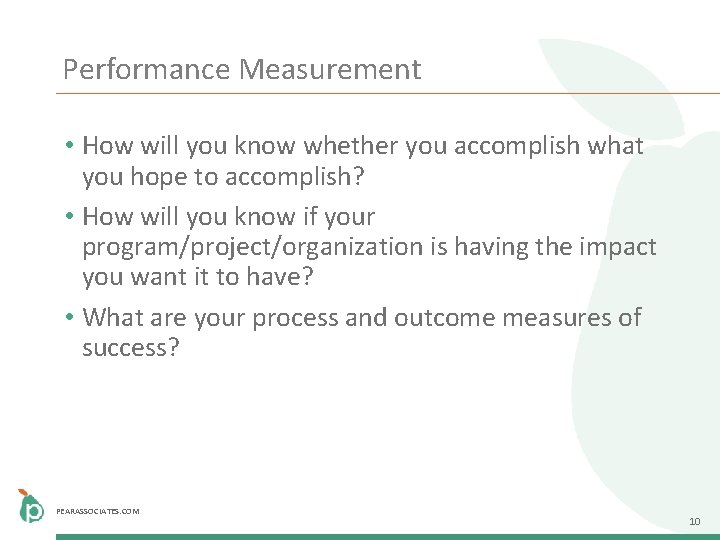 Performance Measurement

• How will you know whether you accomplish what you hope to accomplish?

• How will you know if your program/project/organization is having the impact you want it to have?

• What are your process and outcome measures of success?

PEARASSOCIATES.COM

10